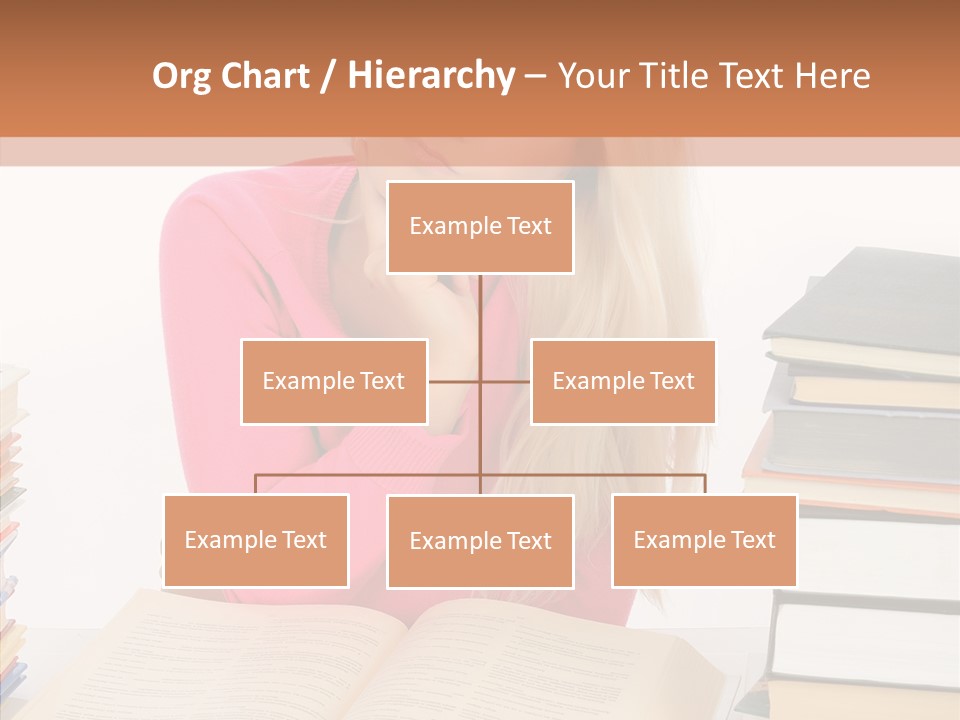 Org Chart / Hierarchy – Your Title Text Here

Example Text

Example Text

Example Text

Example Text

Example Text

Example Text